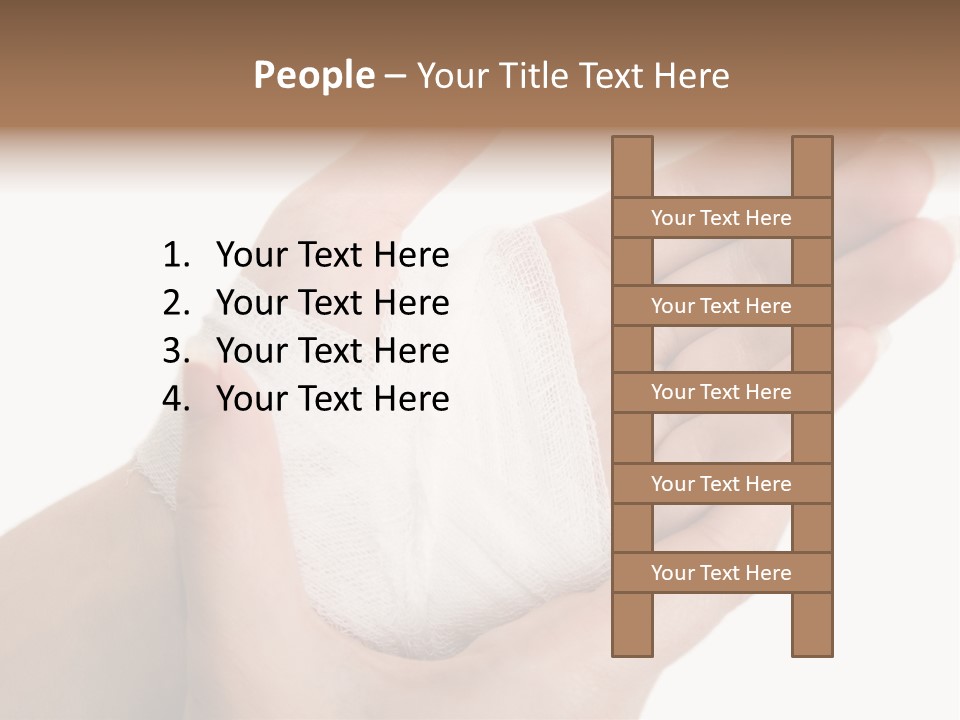 People – Your Title Text Here

1. Your Text Here
2. Your Text Here
3. Your Text Here
4. Your Text Here

Your Text Here

Your Text Here

Your Text Here

Your Text Here

Your Text Here